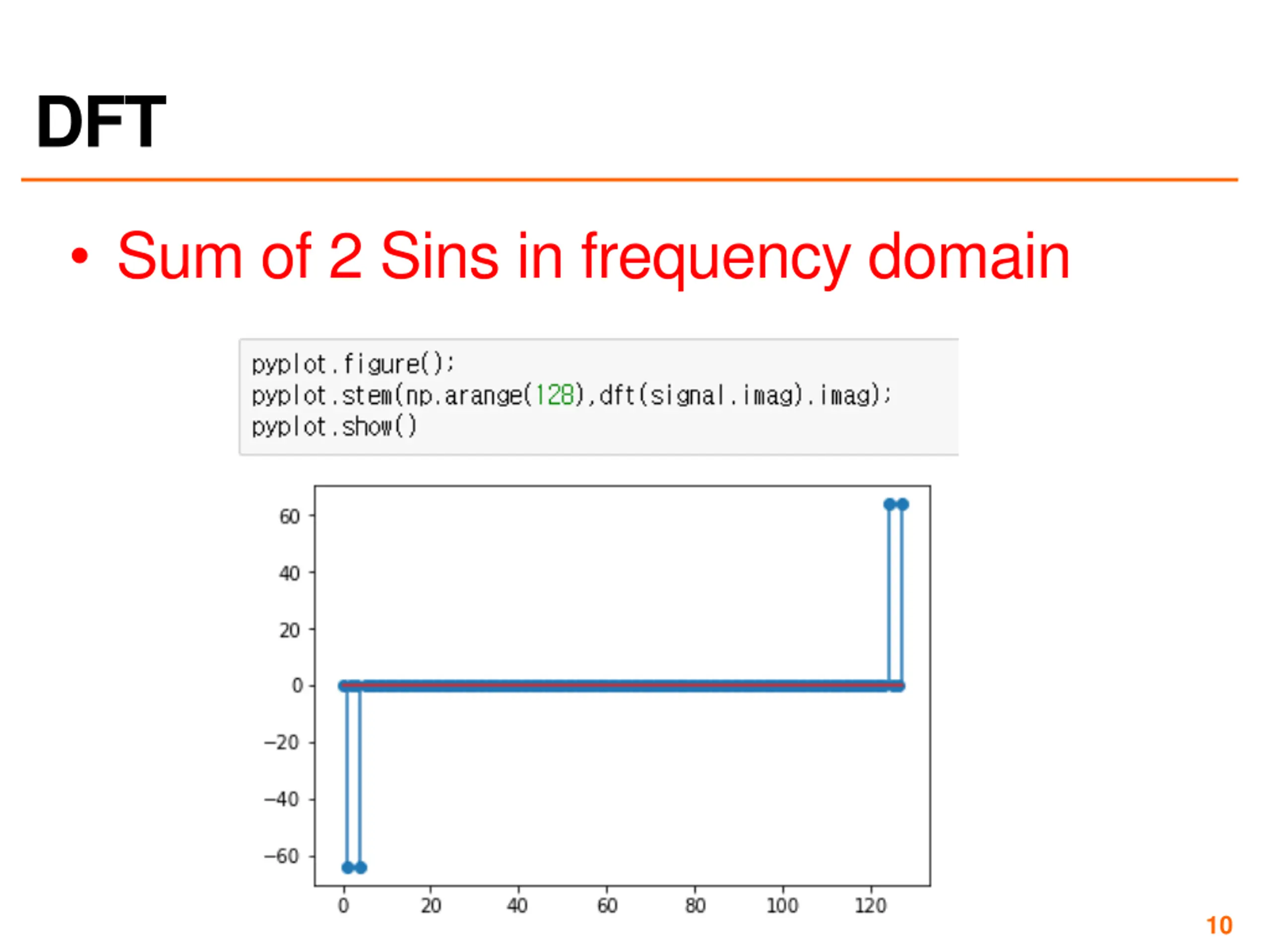 DFT

• Sum of 2 Sins in frequency domain

pyplot.figure();
pyplot.stem(np.arange(128),dft(signal.imag).imag);
pyplot.show()

60
40
20
0
−20
−40
−60

0
20
40
60
80
100
120

10